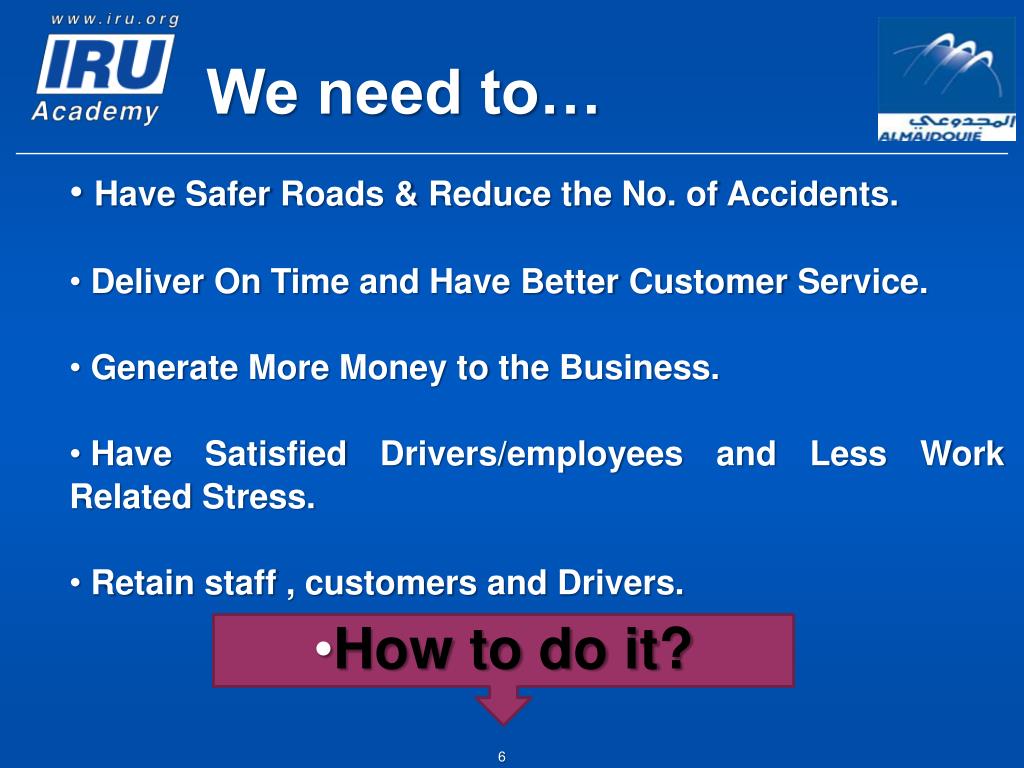 www.iru.org
IRU
Academy

We need to…

المجدوعي
ALMAJDOUIE

• Have Safer Roads & Reduce the No. of Accidents.

• Deliver On Time and Have Better Customer Service.

• Generate More Money to the Business.

• Have Satisfied Drivers/employees and Less Work Related Stress.

• Retain staff , customers and Drivers.

•How to do it?

6